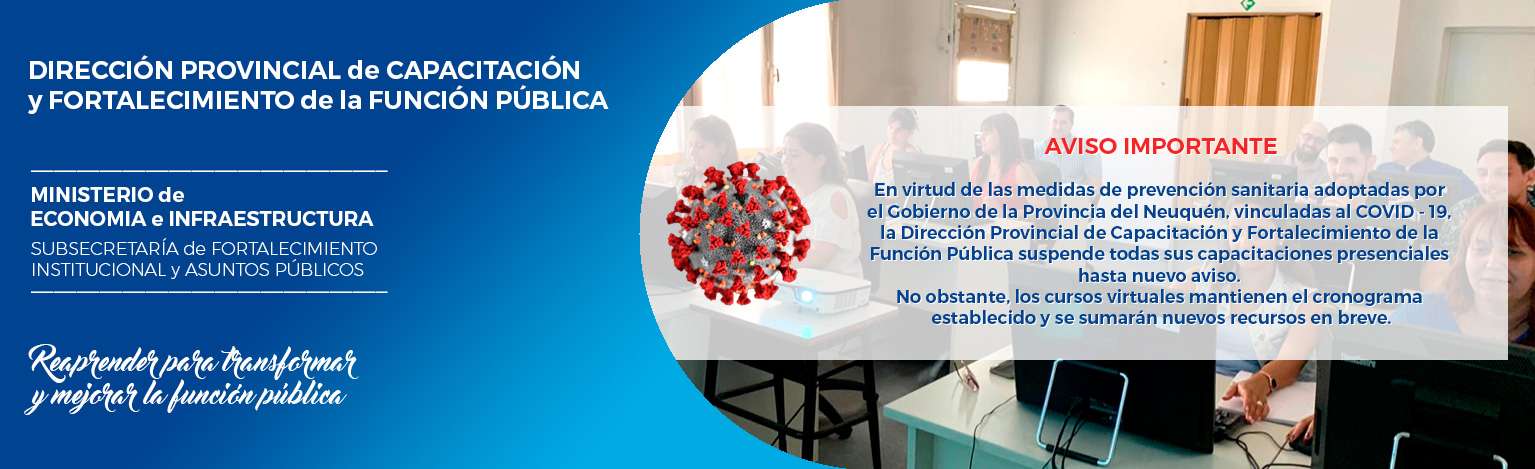 DIRECCIÓN PROVINCIAL de CAPACITACIÓN y FORTALECIMIENTO de la FUNCIÓN PÚBLICA

MINISTERIO de ECONOMIA e INFRAESTRUCTURA
SUBSECRETARÍA de FORTALECIMIENTO INSTITUCIONAL y ASUNTOS PÚBLICOS

Reaprender para transformar y mejorar la función pública

AVISO IMPORTANTE

En virtud de las medidas de prevención sanitaria adoptadas por el Gobierno de la Provincia del Neuquén, vinculadas al COVID - 19, la Dirección Provincial de Capacitación y Fortalecimiento de la Función Pública suspende todas sus capacitaciones presenciales hasta nuevo aviso.
No obstante, los cursos virtuales mantienen el cronograma establecido y se sumarán nuevos recursos en breve.